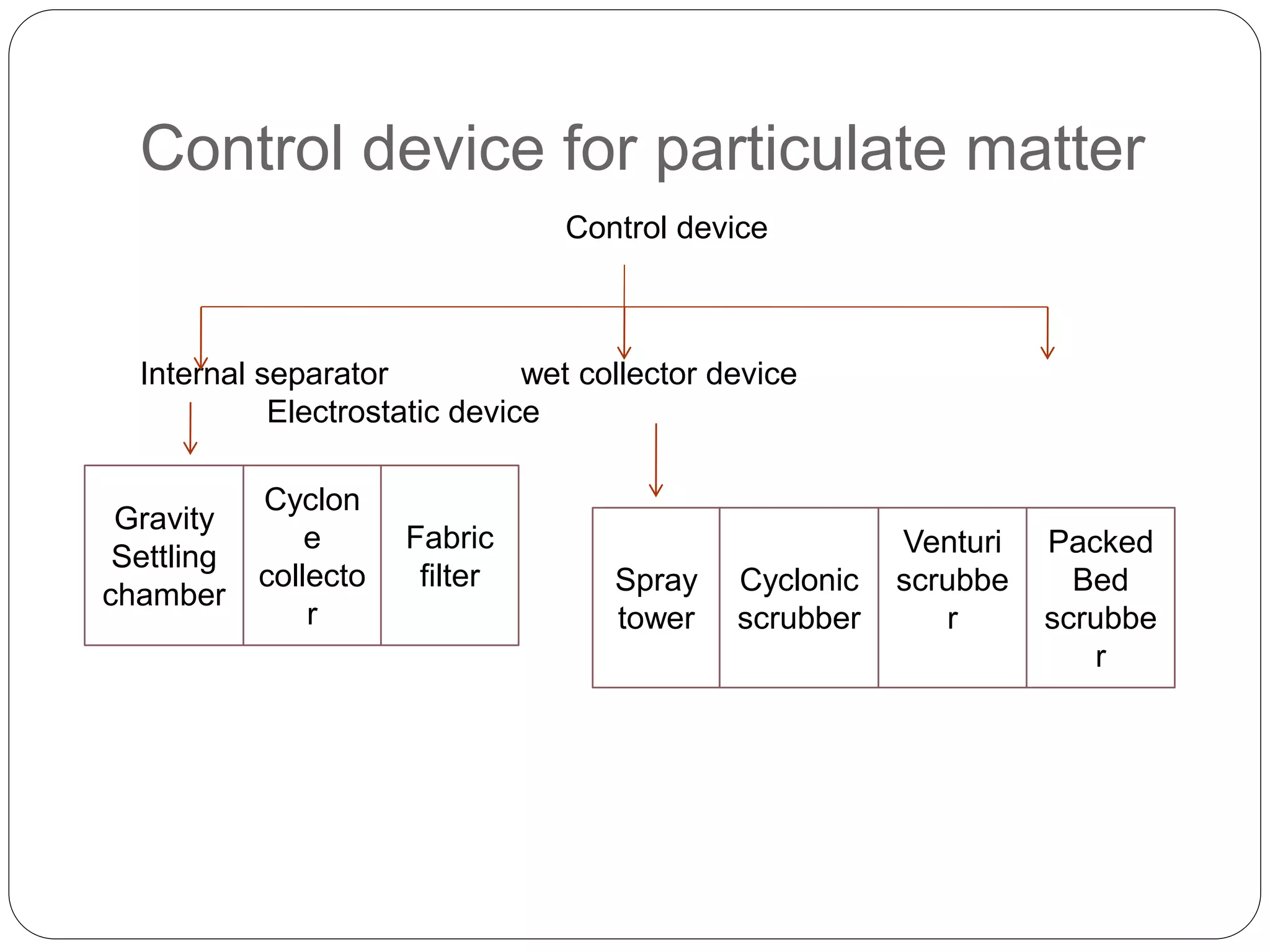 Control device for particulate matter

Control device

Internal separator

wet collector device

Electrostatic device

| Gravity Settling chamber | Cyclone collector | Fabric filter |
|---|---|---|

| Spray tower | Cyclonic scrubber | Venturi scrubber | Packed Bed scrubber |
|---|---|---|---|